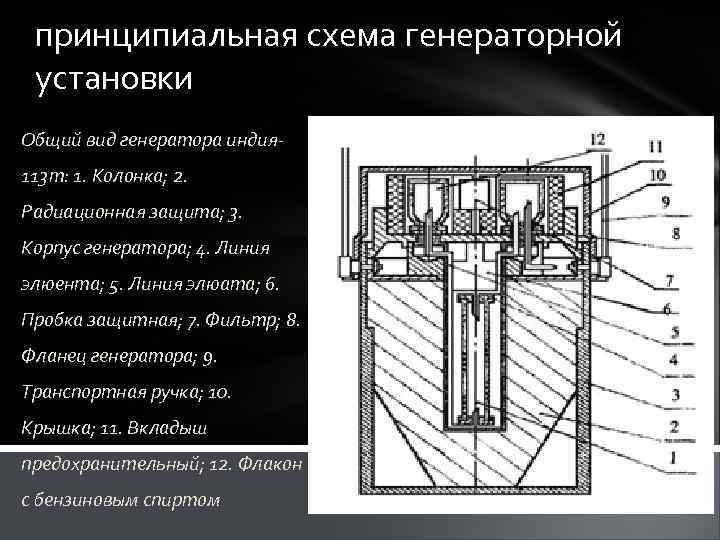 принципиальная схема генераторной установки

Общий вид генератора индия-113m: 1. Колонка; 2. Радиационная защита; 3. Корпус генератора; 4. Линия элюента; 5. Линия элюата; 6. Пробка защитная; 7. Фильтр; 8. Фланец генератора; 9. Транспортная ручка; 10. Крышка; 11. Вкладыш предохранительный; 12. Флакон с бензиновым спиртом

12
11
10
9
8
7
6
5
4
3
2
1